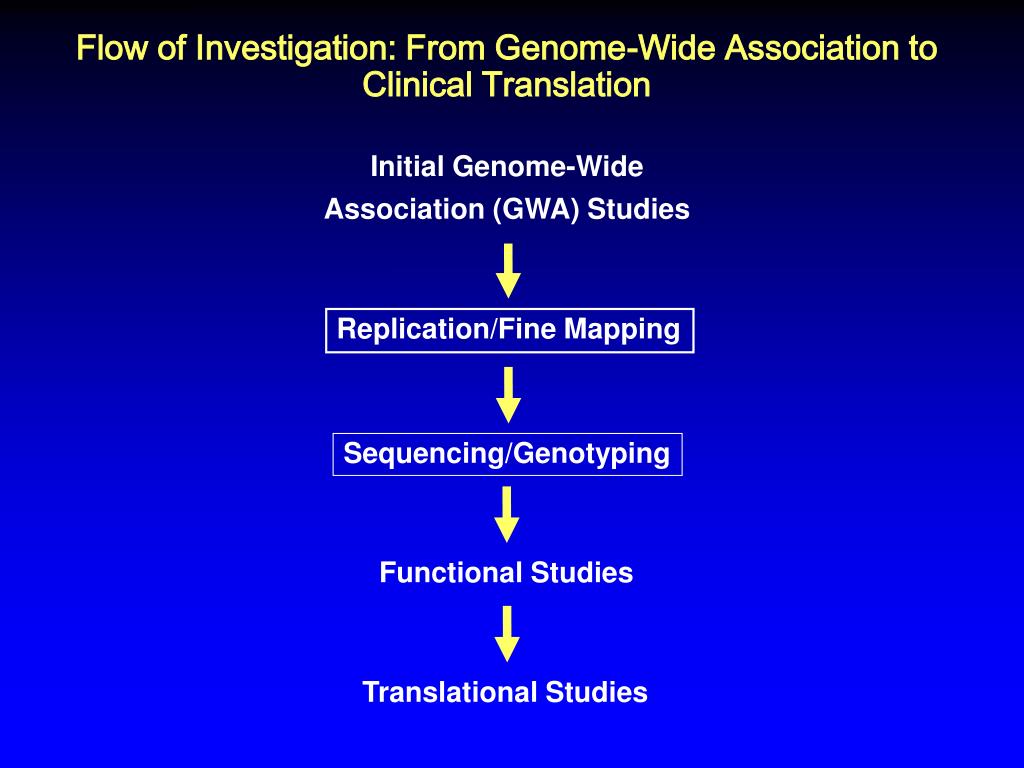 Flow of Investigation: From Genome-Wide Association to Clinical Translation

Initial Genome-Wide Association (GWA) Studies

Replication/Fine Mapping

Sequencing/Genotyping

Functional Studies

Translational Studies